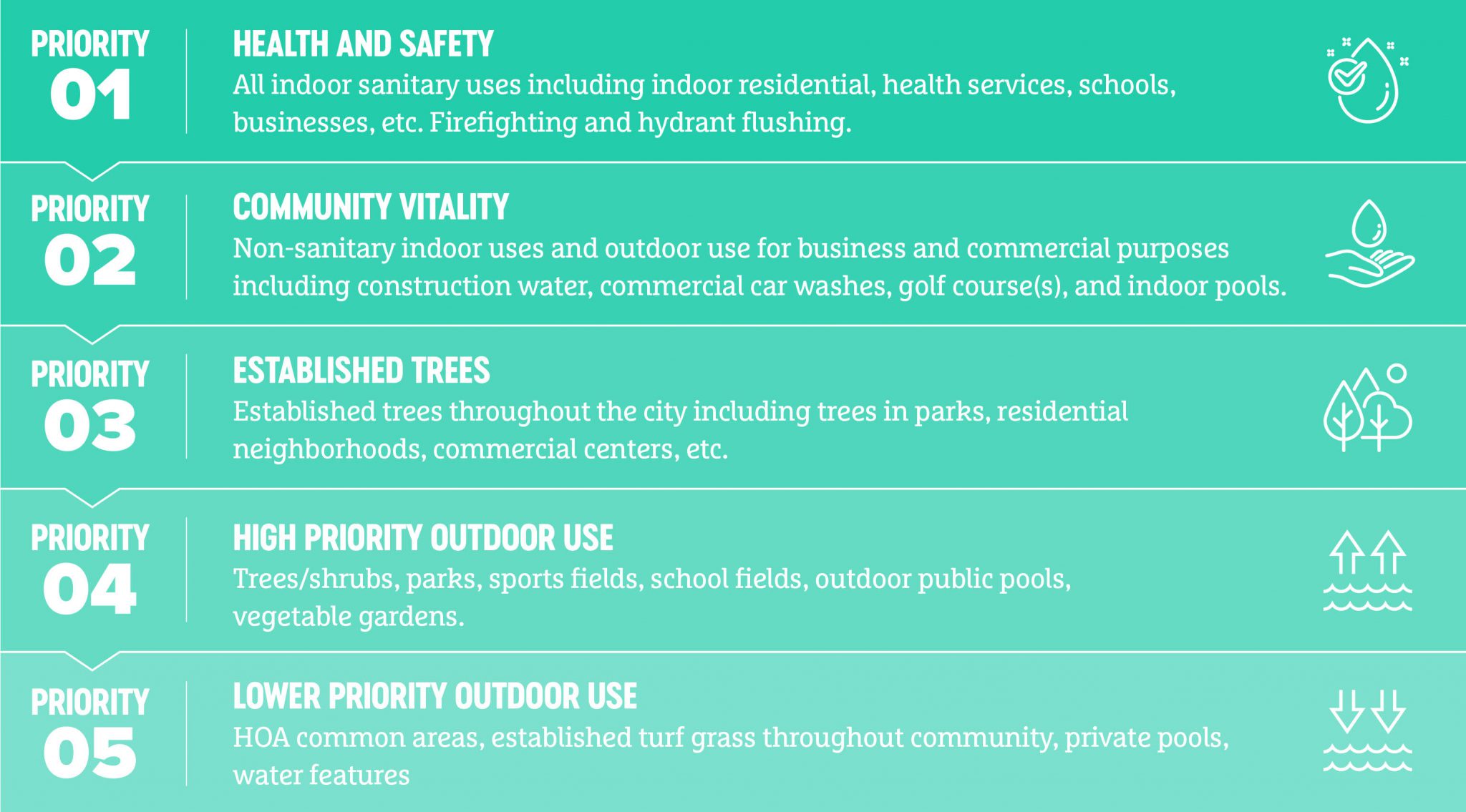 PRIORITY
01

HEALTH AND SAFETY
All indoor sanitary uses including indoor residential, health services, schools, businesses, etc. Firefighting and hydrant flushing.

PRIORITY
02

COMMUNITY VITALITY
Non-sanitary indoor uses and outdoor use for business and commercial purposes including construction water, commercial car washes, golf course(s), and indoor pools.

PRIORITY
03

ESTABLISHED TREES
Established trees throughout the city including trees in parks, residential neighborhoods, commercial centers, etc.

PRIORITY
04

HIGH PRIORITY OUTDOOR USE
Trees/shrubs, parks, sports fields, school fields, outdoor public pools, vegetable gardens.

PRIORITY
05

LOWER PRIORITY OUTDOOR USE
HOA common areas, established turf grass throughout community, private pools, water features